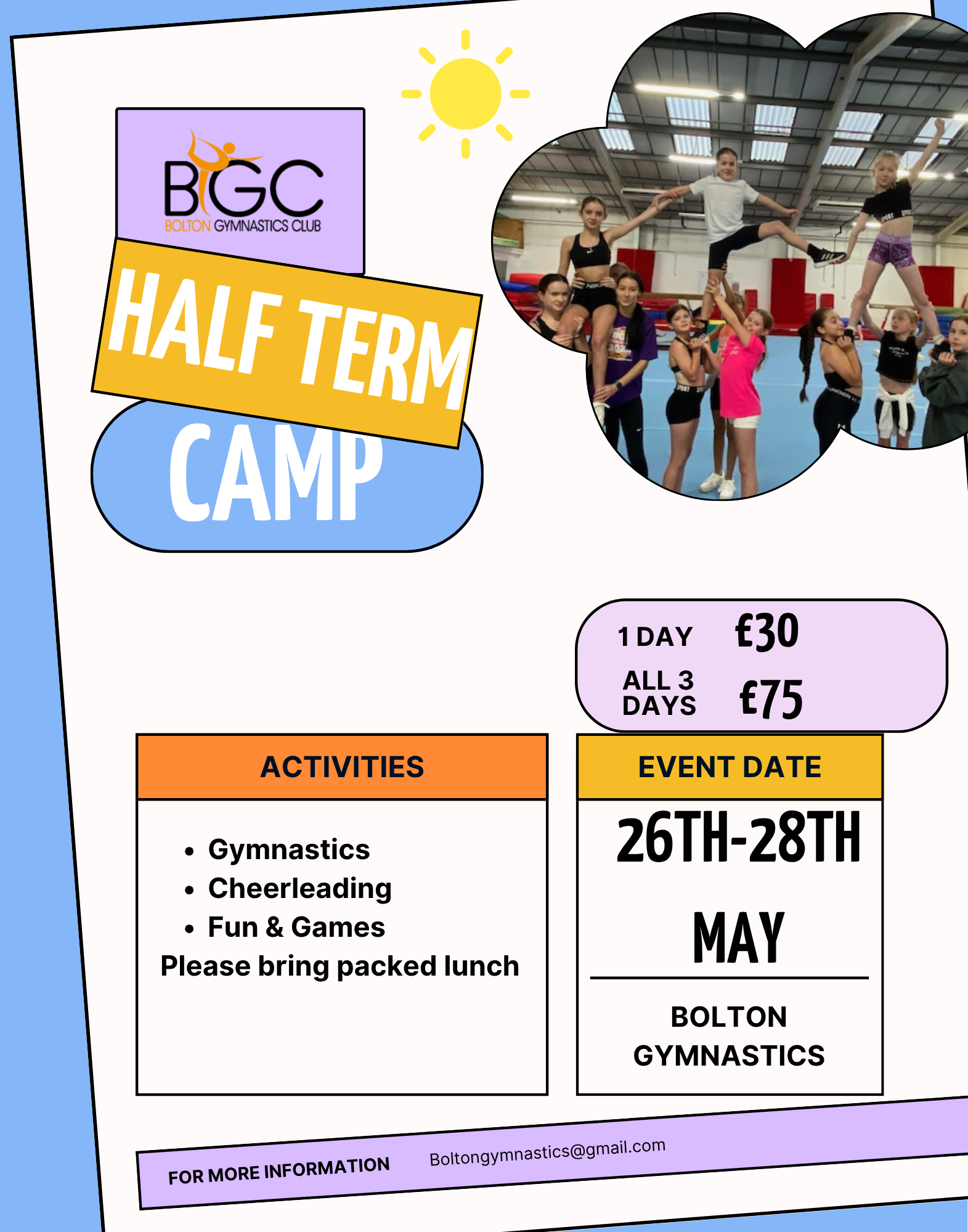 BGC
BOLTON GYMNASTICS CLUB

HALF TERM
CAMP

1 DAY £30
ALL 3 DAYS £75

ACTIVITIES

- Gymnastics
- Cheerleading
- Fun & Games

Please bring packed lunch

EVENT DATE

26TH-28TH MAY

BOLTON GYMNASTICS

FOR MORE INFORMATION Boltongymnastics@gmail.com